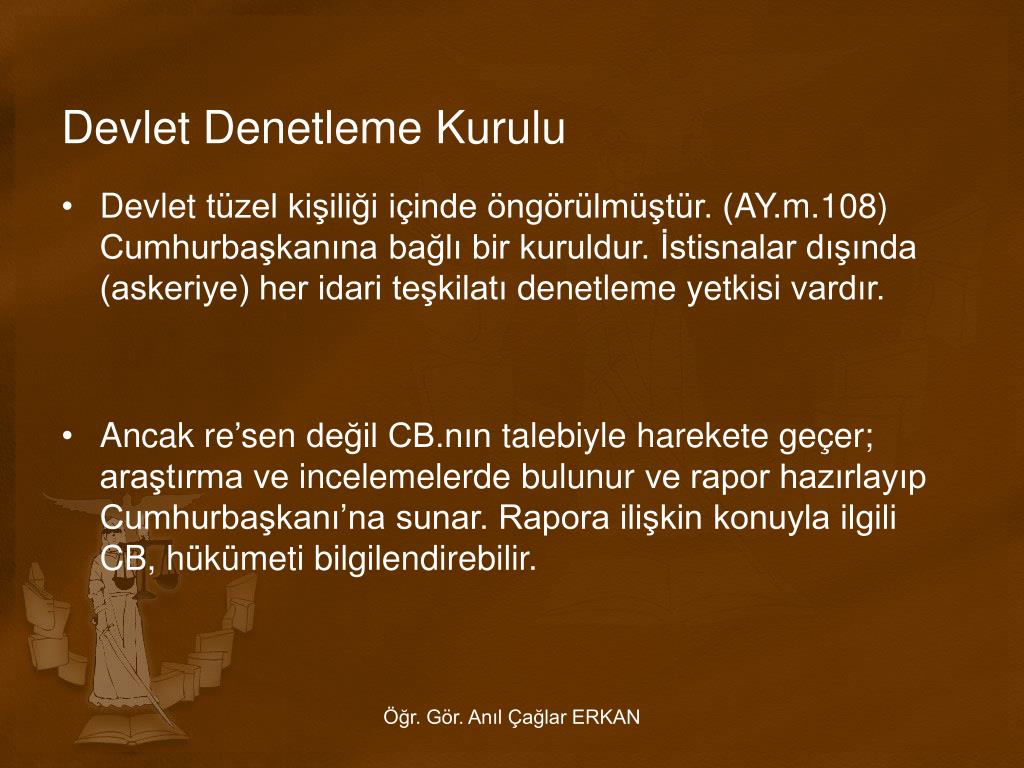 Devlet Denetleme Kurulu

• Devlet tüzel kişiliği içinde öngörülmüştür. (AY.m.108) Cumhurbaşkanına bağlı bir kuruldur. İstisnalar dışında (askeriye) her idari teşkilatı denetleme yetkisi vardır.

• Ancak re'sen değil CB.nın talebiyle harekete geçer; araştırma ve incelemelerde bulunur ve rapor hazırlayıp Cumhurbaşkanı'na sunar. Rapora ilişkin konuyla ilgili CB, hükümeti bilgilendirebilir.

Öğr. Gör. Anıl Çağlar ERKAN